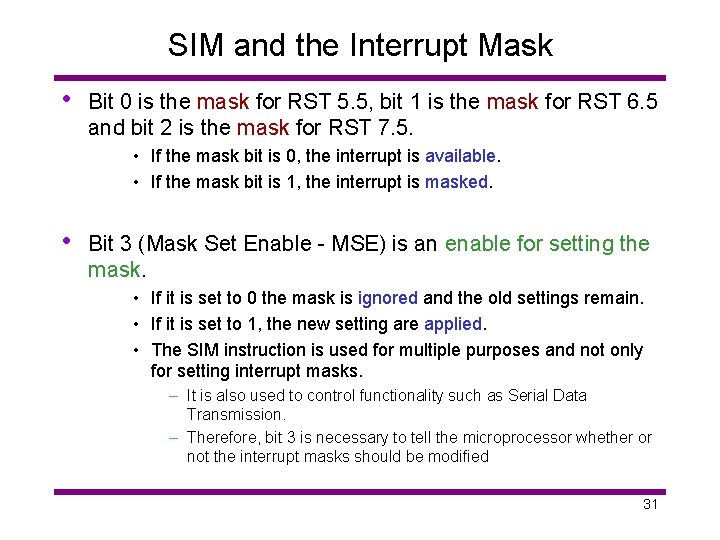 SIM and the Interrupt Mask

• Bit 0 is the mask for RST 5.5, bit 1 is the mask for RST 6.5 and bit 2 is the mask for RST 7.5.

• If the mask bit is 0, the interrupt is available.
• If the mask bit is 1, the interrupt is masked.

• Bit 3 (Mask Set Enable - MSE) is an enable for setting the mask.

• If it is set to 0 the mask is ignored and the old settings remain.
• If it is set to 1, the new setting are applied.
• The SIM instruction is used for multiple purposes and not only for setting interrupt masks.

– It is also used to control functionality such as Serial Data Transmission.
– Therefore, bit 3 is necessary to tell the microprocessor whether or not the interrupt masks should be modified

31